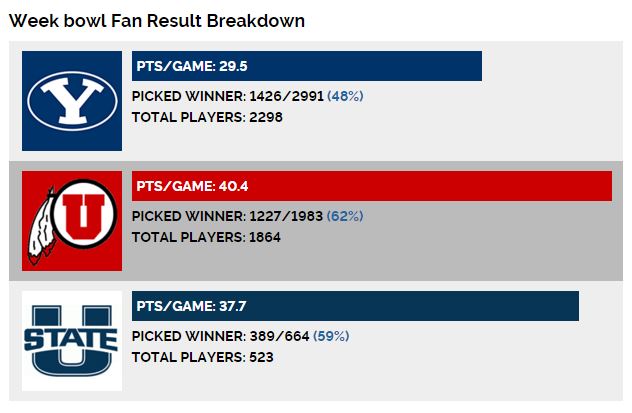 Week bowl Fan Result Breakdown

Y

PTS/GAME: 29.5

PICKED WINNER: 1426/2991 (48%)

TOTAL PLAYERS: 2298

U

PTS/GAME: 40.4

PICKED WINNER: 1227/1983 (62%)

TOTAL PLAYERS: 1864

U STATE

PTS/GAME: 37.7

PICKED WINNER: 389/664 (59%)

TOTAL PLAYERS: 523